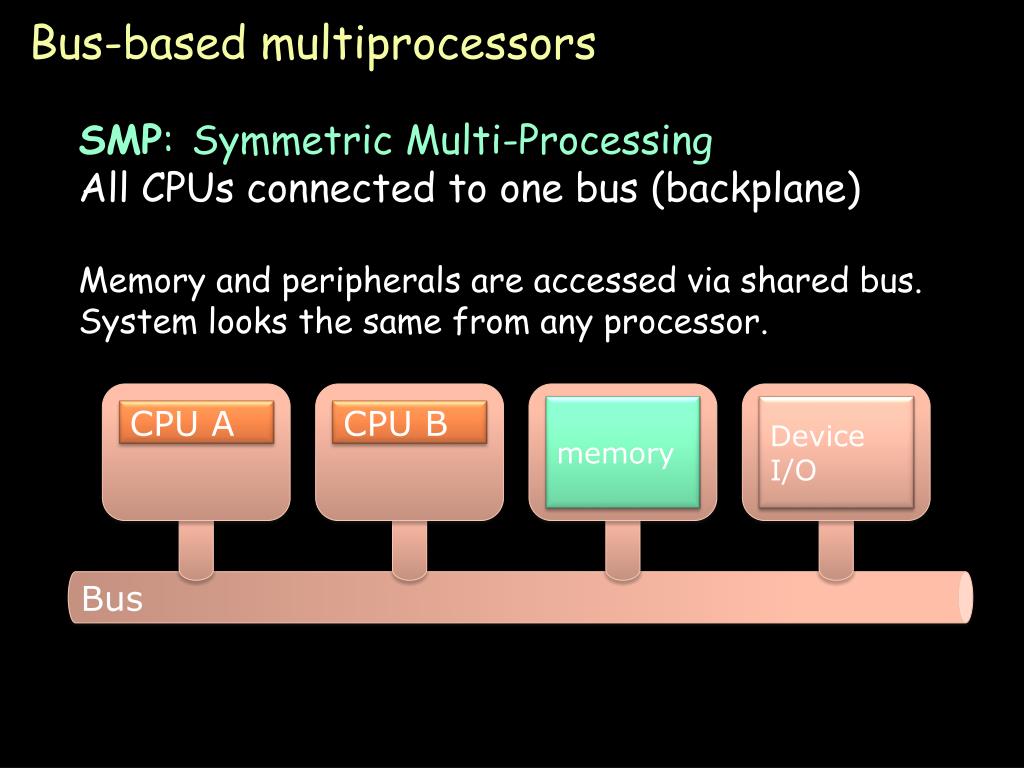 Bus-based multiprocessors

SMP: Symmetric Multi-Processing
All CPUs connected to one bus (backplane)

Memory and peripherals are accessed via shared bus.
System looks the same from any processor.

CPU A

CPU B

memory

Device I/O

Bus